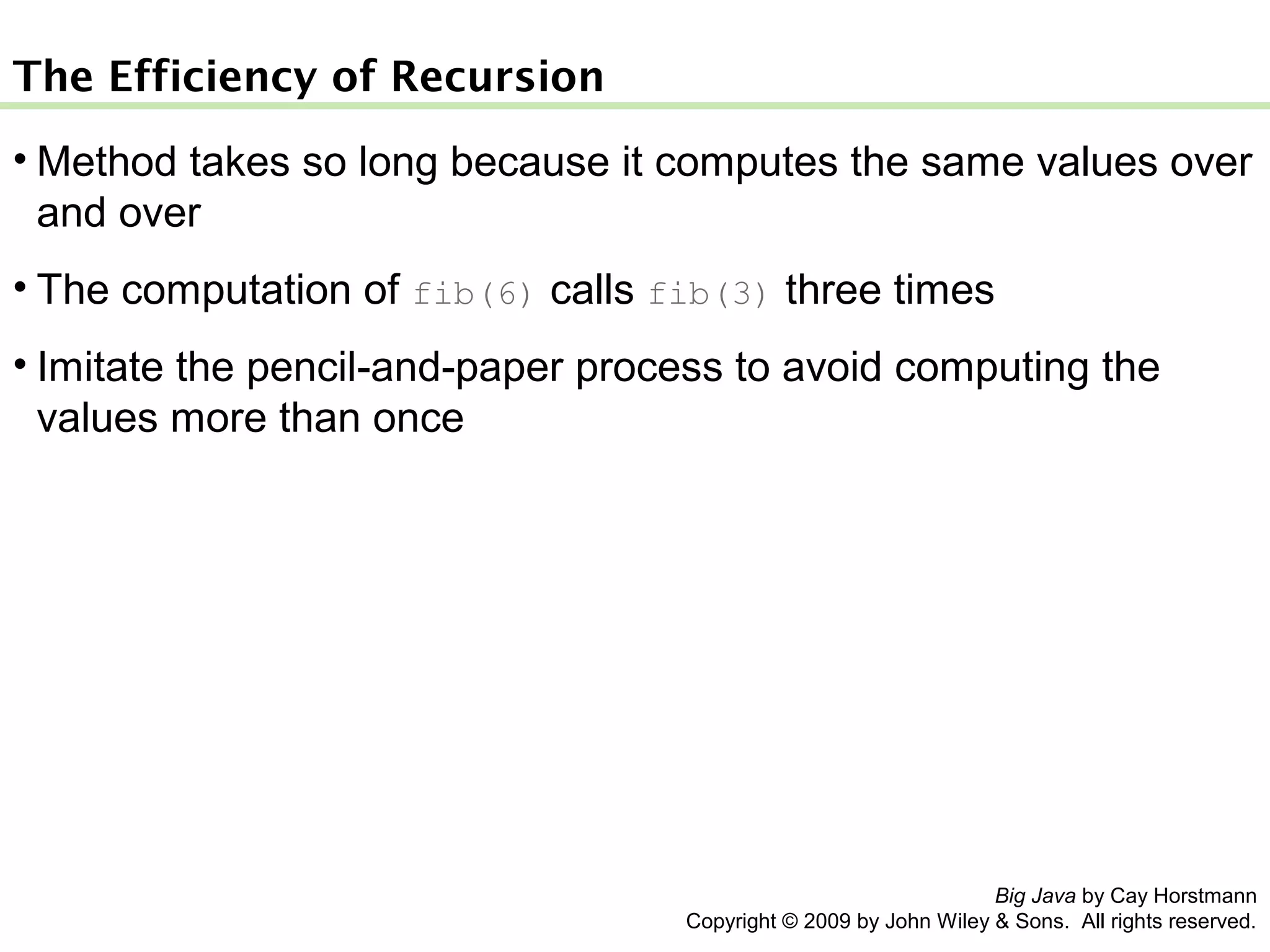 The Efficiency of Recursion

• Method takes so long because it computes the same values over and over

• The computation of fib(6) calls fib(3) three times

• Imitate the pencil-and-paper process to avoid computing the values more than once

Big Java by Cay Horstmann
Copyright © 2009 by John Wiley & Sons. All rights reserved.